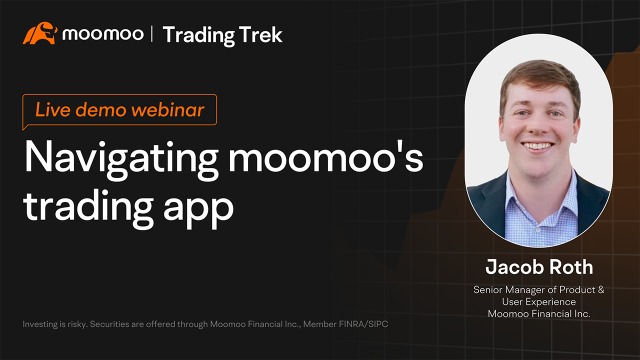 moomoo | Trading Trek

Live demo webinar

Navigating moomoo's trading app

Jacob Roth

Senior Manager of Product & User Experience
Moomoo Financial Inc.

Investing is risky. Securities are offered through Moomoo Financial Inc., Member FINRA/SIPC